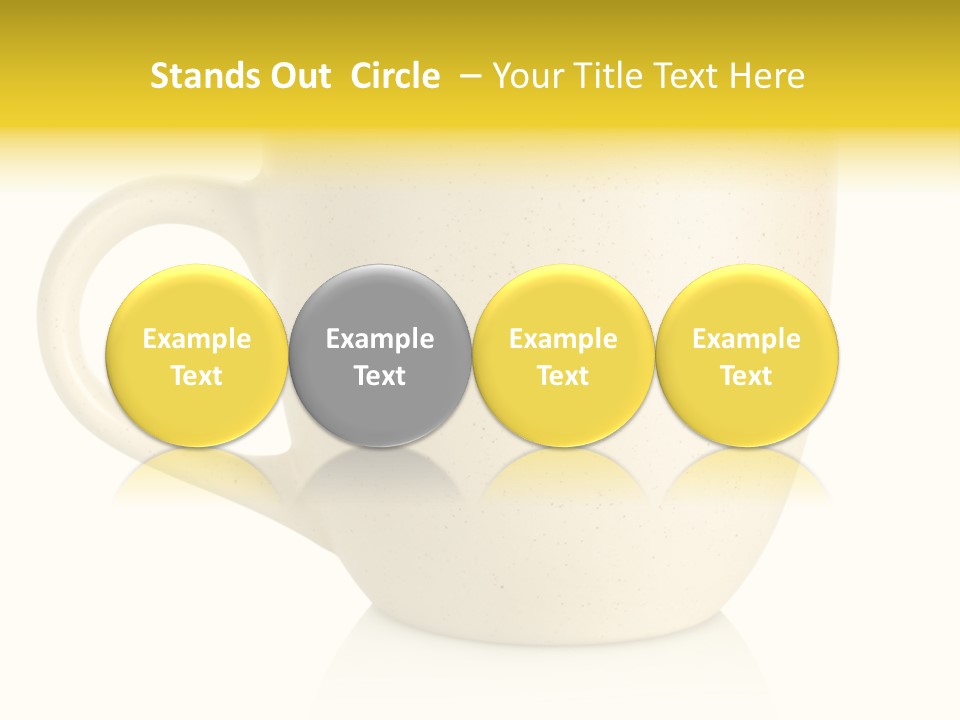 Stands Out Circle – Your Title Text Here

Example Text

Example Text

Example Text

Example Text